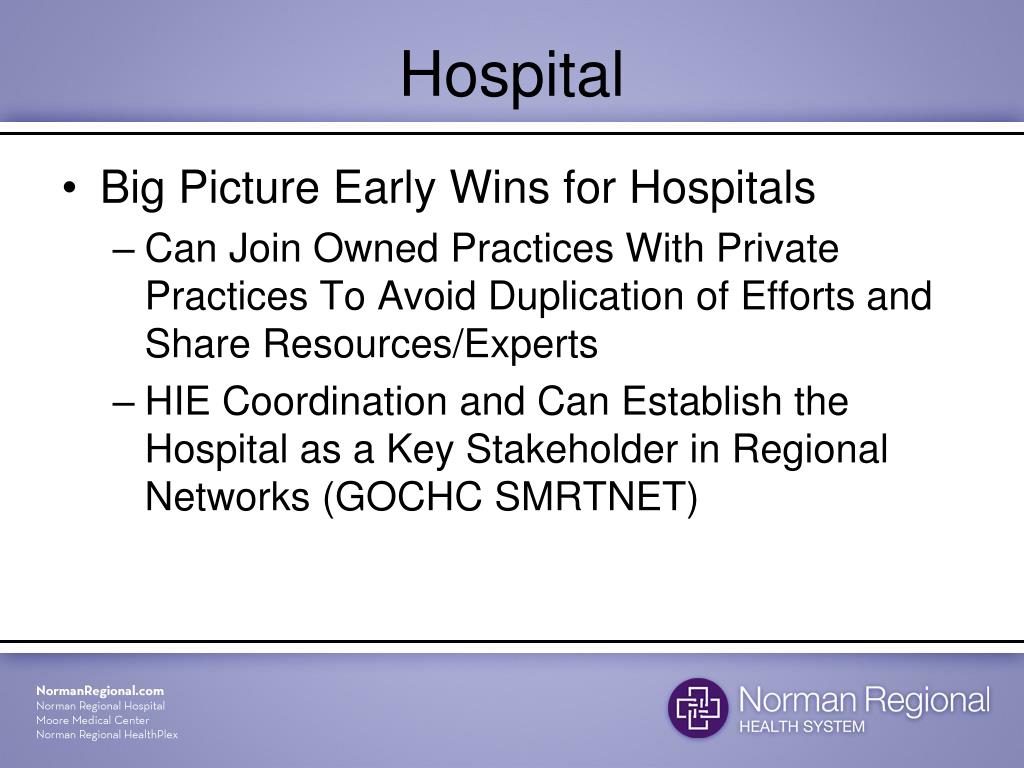 Hospital

• Big Picture Early Wins for Hospitals
– Can Join Owned Practices With Private Practices To Avoid Duplication of Efforts and Share Resources/Experts
– HIE Coordination and Can Establish the Hospital as a Key Stakeholder in Regional Networks (GOCHC SMRTNET)

NormanRegional.com
Norman Regional Hospital
Moore Medical Center
Norman Regional HealthPlex

Norman Regional
HEALTH SYSTEM